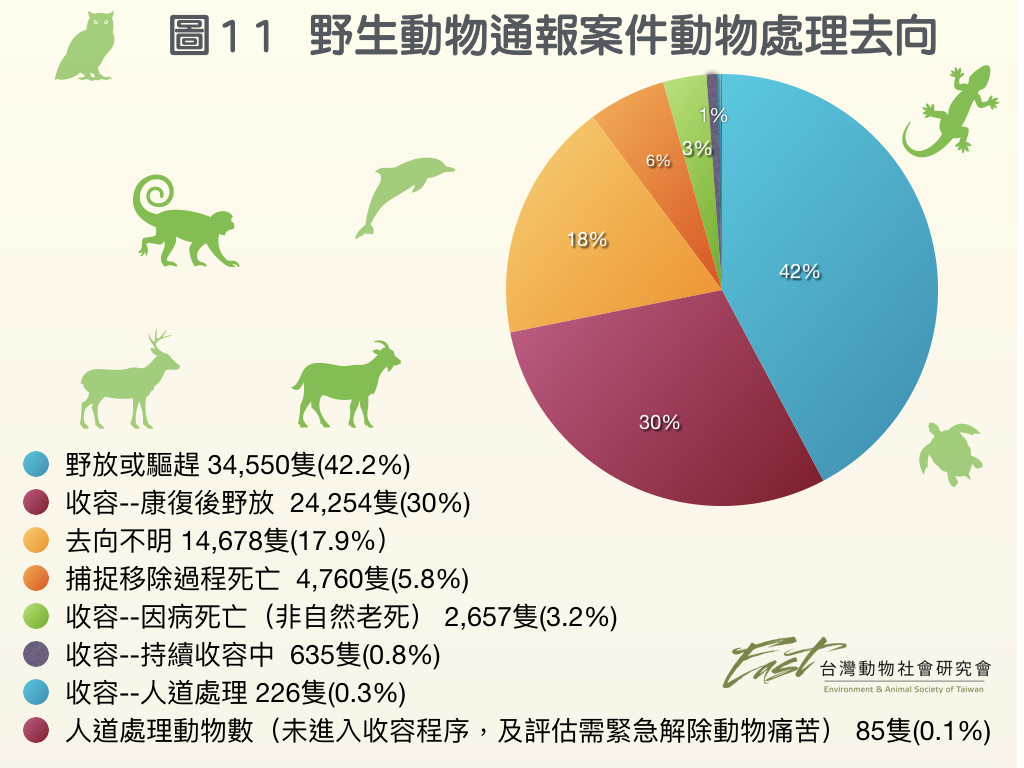 圖11 野生動物通報案件動物處理去向

1%
3%
6%
18%
42%
30%

野放或驅趕 34,550隻(42.2%)
收容--康復後野放 24,254隻(30%)
去向不明 14,678隻(17.9%)
捕捉移除過程死亡 4,760隻(5.8%)
收容--因病死亡（非自然老死） 2,657隻(3.2%)
收容--持續收容中 635隻(0.8%)
收容--人道處理 226隻(0.3%)
人道處理動物數（未進入收容程序，及評估需緊急解除動物痛苦） 85隻(0.1%)

East 台灣動物社會研究會
Environment & Animal Society of Taiwan